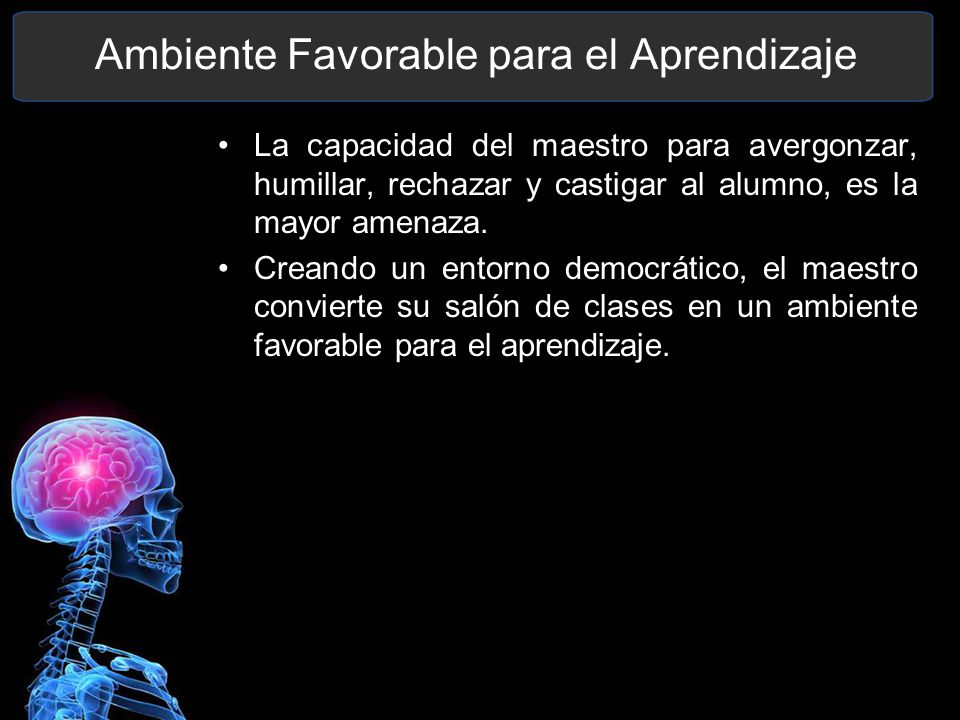 Ambiente Favorable para el Aprendizaje

• La capacidad del maestro para avergonzar, humillar, rechazar y castigar al alumno, es la mayor amenaza.

• Creando un entorno democrático, el maestro convierte su salón de clases en un ambiente favorable para el aprendizaje.